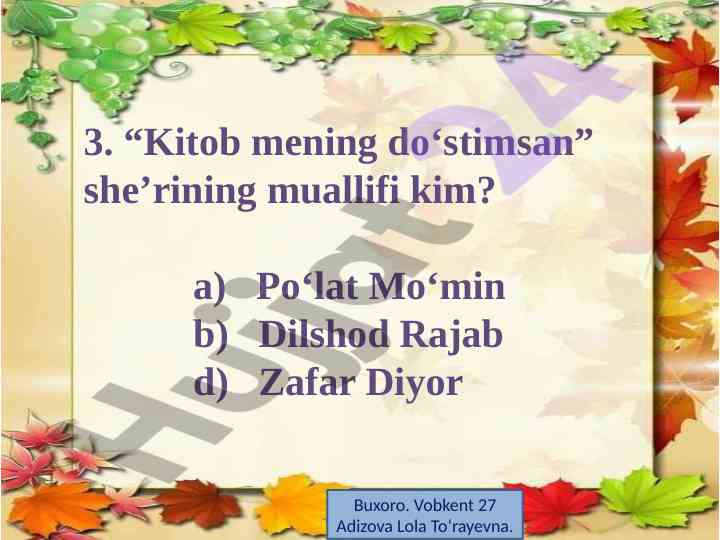 3. “Kitob mening do‘stimsan” she’rining muallifi kim?

a) Po‘lat Mo‘min
b) Dilshod Rajab
d) Zafar Diyor

Hujjat24

Buxoro. Vobkent 27
Adizova Lola To‘rayevna.